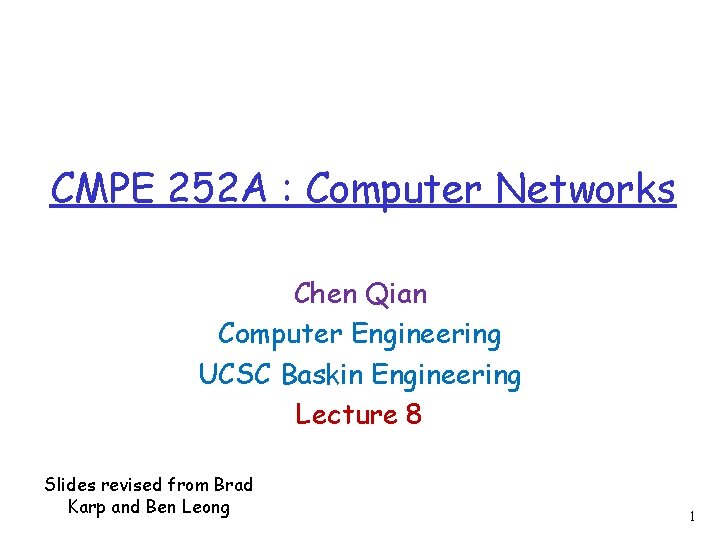 CMPE 252A : Computer Networks

Chen Qian
Computer Engineering
UCSC Baskin Engineering
Lecture 8

Slides revised from Brad Karp and Ben Leong

1